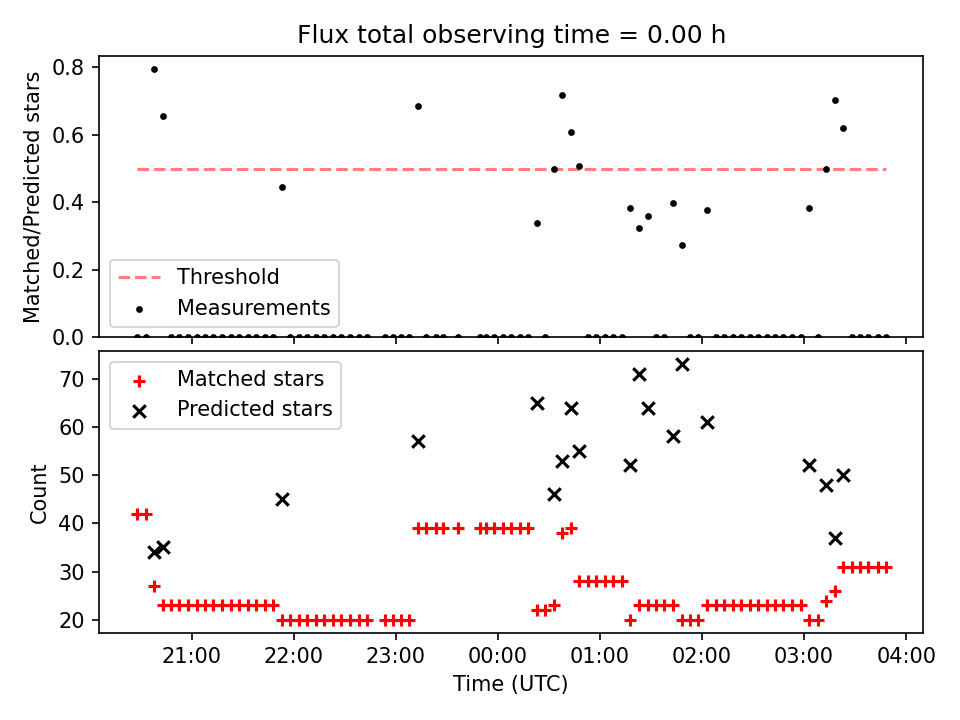 Flux total observing time = 0.00 h

Matched/Predicted stars

0.8
0.6
0.4
0.2
0.0

Threshold
Measurements

Count

70
60
50
40
30
20

Matched stars
Predicted stars

21:00 22:00 23:00 00:00 01:00 02:00 03:00 04:00

Time (UTC)